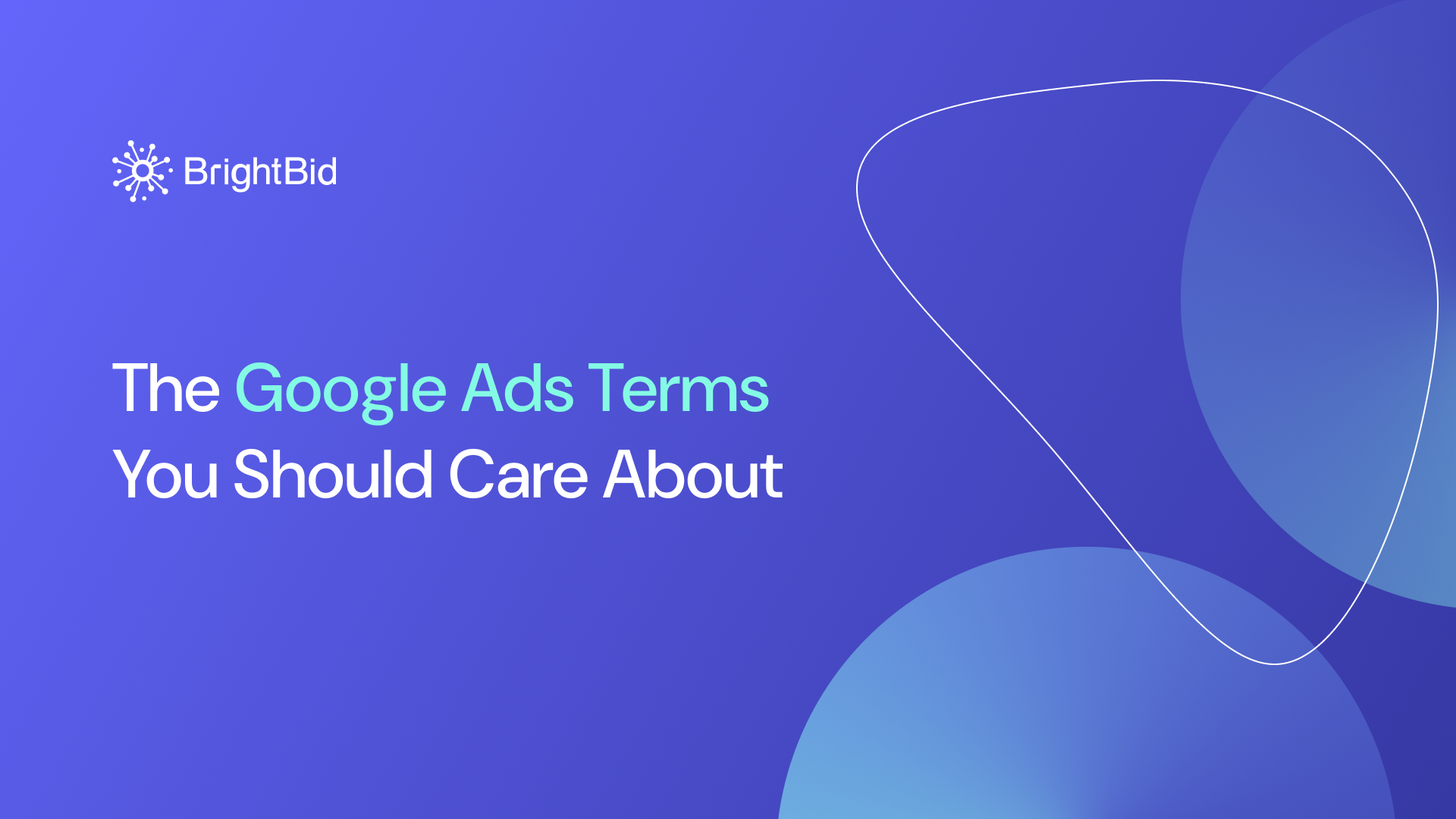 BrightBid

The Google Ads Terms You Should Care About